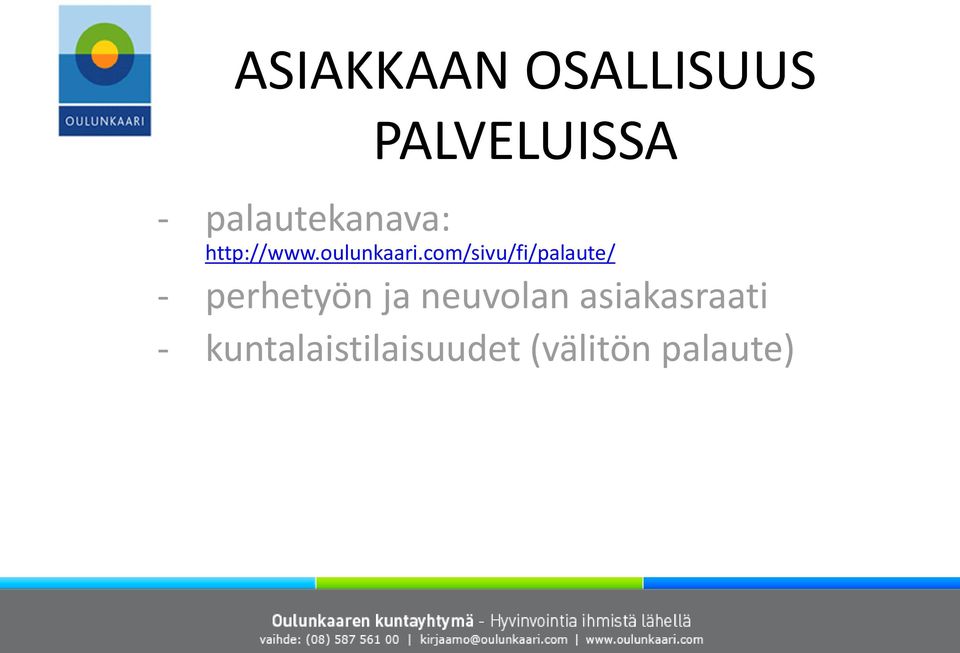 OULUNKAARI

ASIAKKAAN OSALLISUUS PALVELUISSA

- palautekanava: http://www.oulunkaari.com/sivu/fi/palaute/
- perhetyön ja neuvolan asiakasraati
- kuntalaistilaisuudet (välitön palaute)

Oulunkaaren kuntayhtymä - Hyvinvointia ihmistä lähellä
vaihde: (08) 587 561 00 | kirjaamo@oulunkaari.com | www.oulunkaari.com